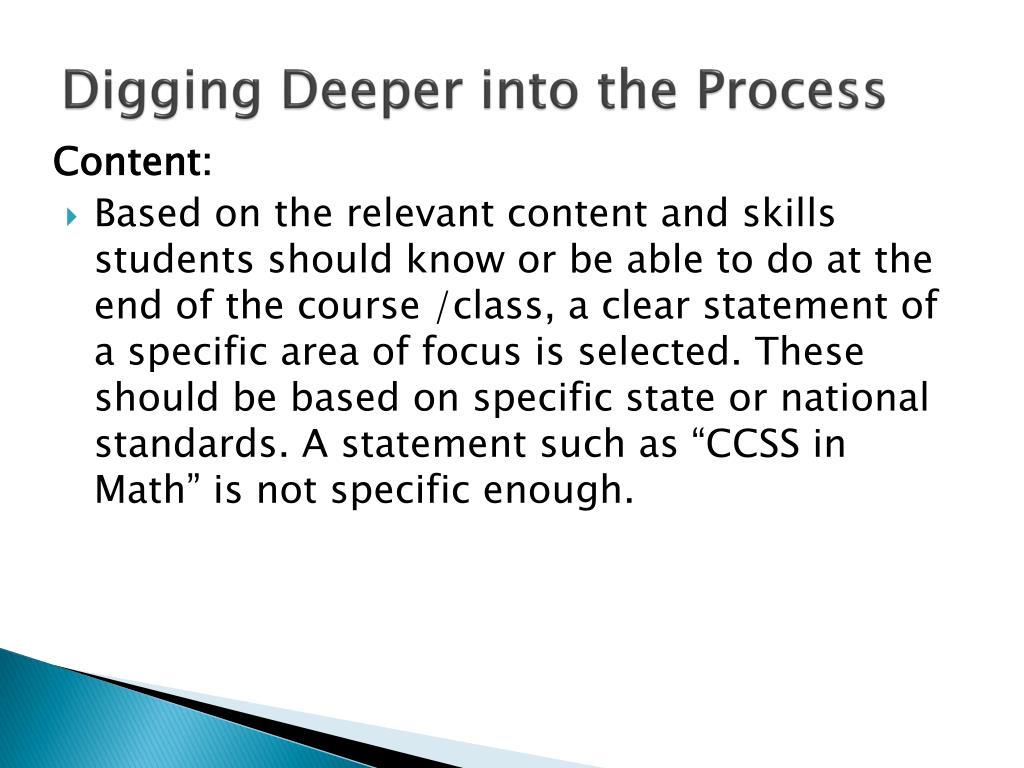 Digging Deeper into the Process

Content:

Based on the relevant content and skills students should know or be able to do at the end of the course /class, a clear statement of a specific area of focus is selected. These should be based on specific state or national standards. A statement such as “CCSS in Math” is not specific enough.